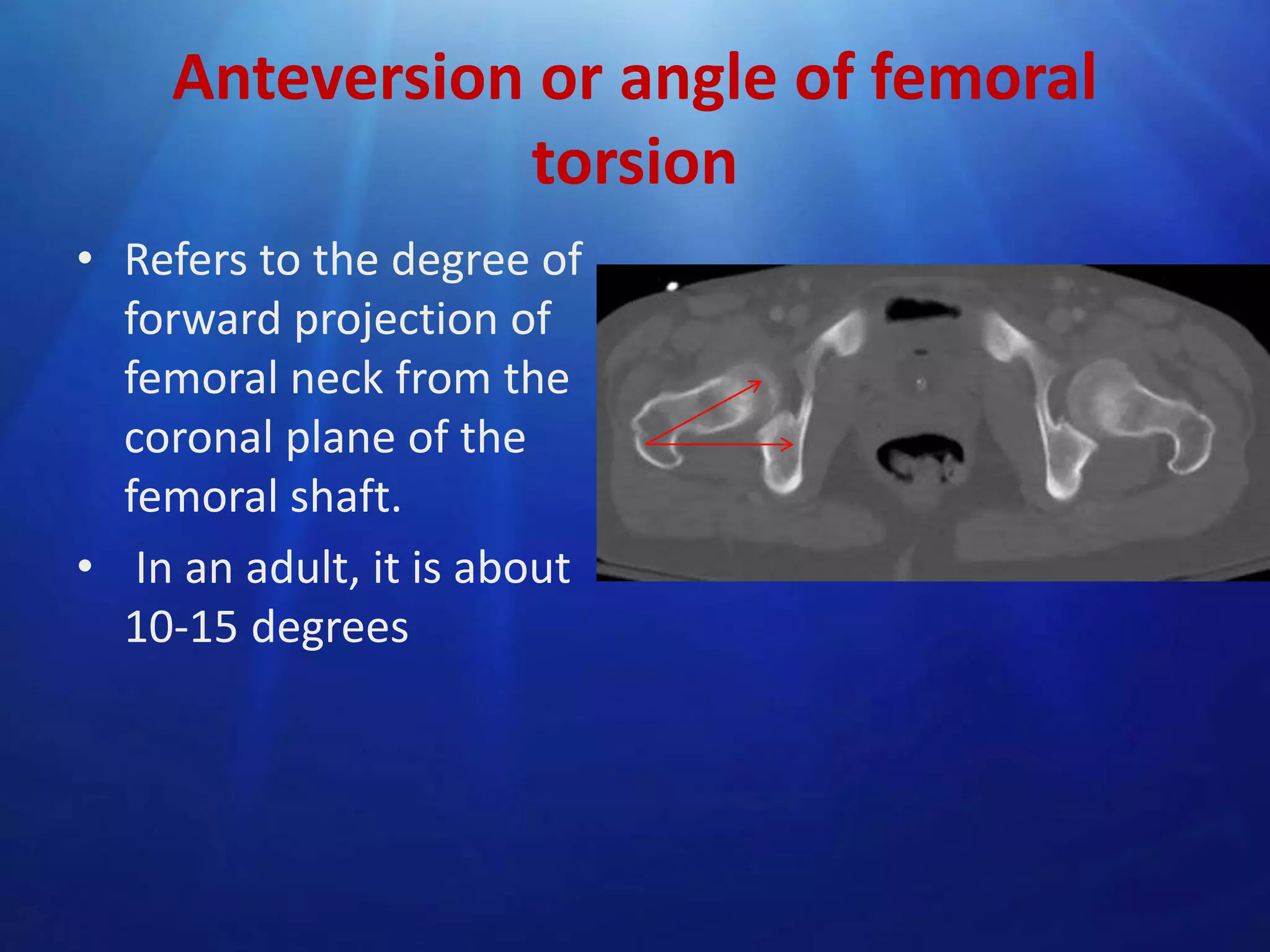 Anteversion or angle of femoral torsion

• Refers to the degree of forward projection of femoral neck from the coronal plane of the femoral shaft.

• In an adult, it is about 10-15 degrees